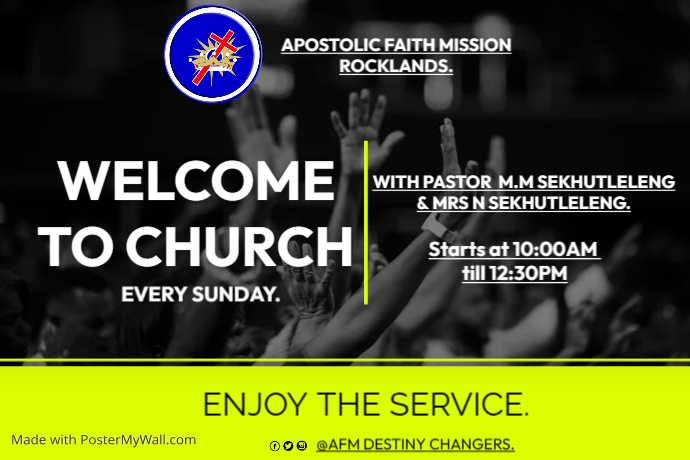 APOSTOLIC FAITH MISSION ROCKLANDS.

WELCOME TO CHURCH

EVERY SUNDAY.

WITH PASTOR M.M SEKHUTLELENG & MRS N SEKHUTLELENG.

Starts at 10:00AM till 12:30PM

ENJOY THE SERVICE.

Made with PosterMyWall.com

@AFM DESTINY CHANGERS.